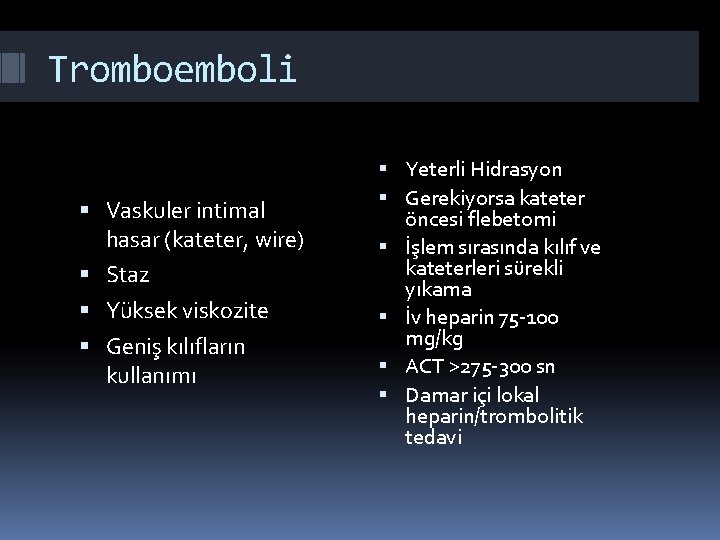 Tromboemboli

- Vaskuler intimal hasar (kateter, wire)
- Staz
- Yüksek viskozite
- Geniş kılıfların kullanımı

- Yeterli Hidrasyon
- Gerekiyorsa kateter öncesi flebetomi
- İşlem sırasında kılıf ve kateterleri sürekli yıkama
- İv heparin 75-100 mg/kg
- ACT >275-300 sn
- Damar içi lokal heparin/trombolitik tedavi